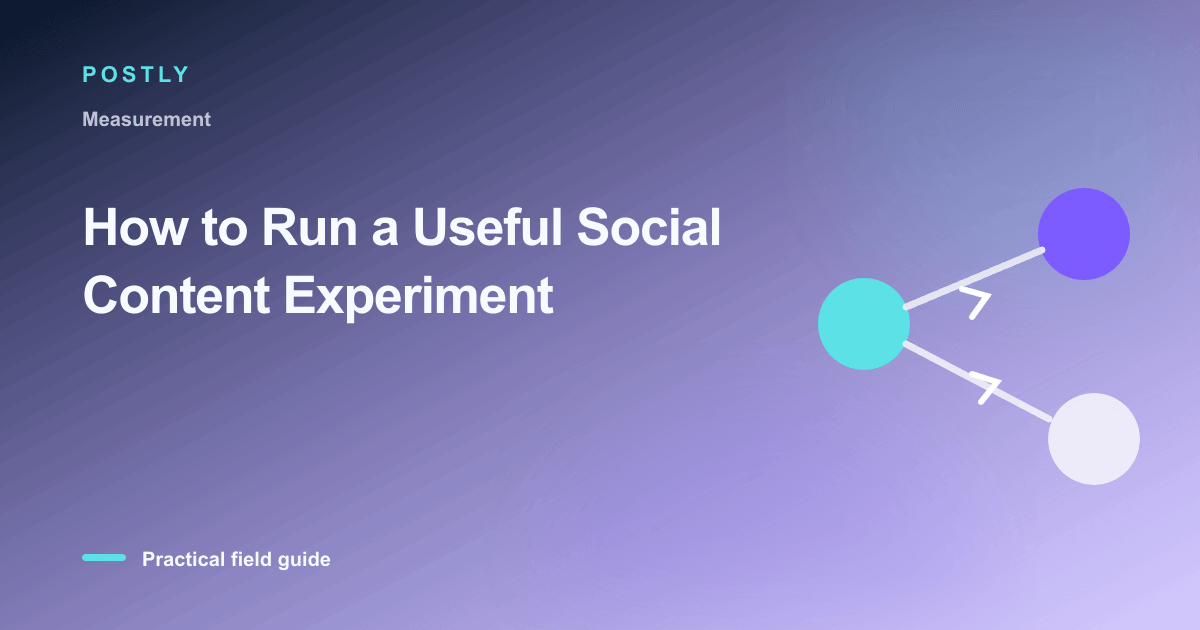 POSTLY

Measurement

How to Run a Useful Social Content Experiment

Practical field guide